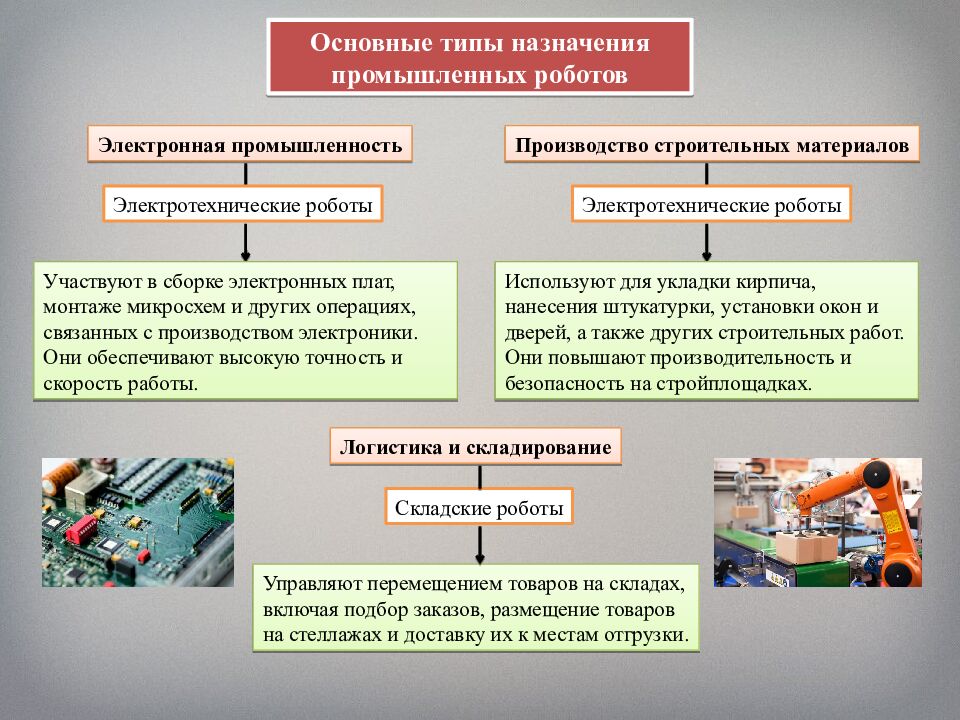 Основные типы назначения промышленных роботов

Электронная промышленность

Электротехнические роботы

Участвуют в сборке электронных плат, монтаже микросхем и других операциях, связанных с производством электроники. Они обеспечивают высокую точность и скорость работы.

Производство строительных материалов

Электротехнические роботы

Используют для укладки кирпича, нанесения штукатурки, установки окон и дверей, а также других строительных работ. Они повышают производительность и безопасность на стройплощадках.

Логистика и складирование

Складские роботы

Управляют перемещением товаров на складах, включая подбор заказов, размещение товаров на стеллажах и доставку их к местам отгрузки.